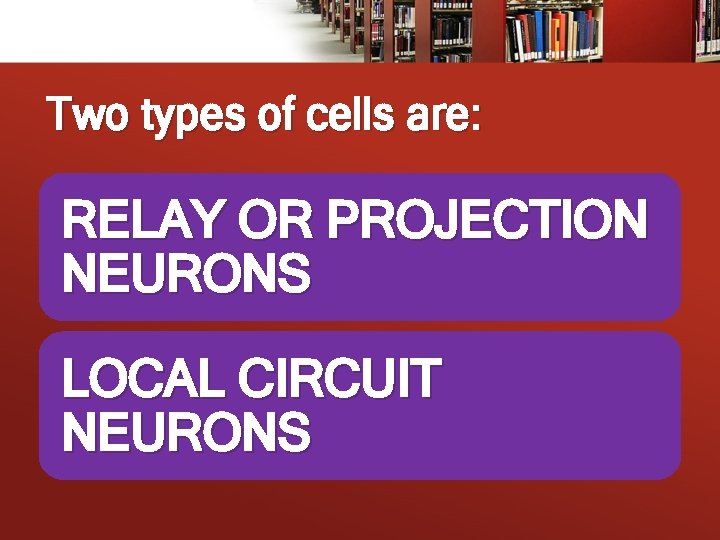 Two types of cells are:

RELAY OR PROJECTION NEURONS

LOCAL CIRCUIT NEURONS